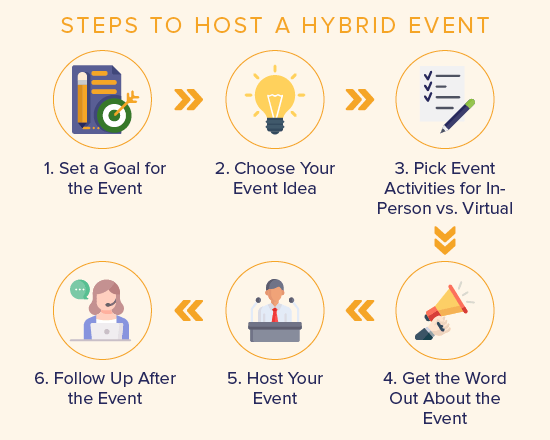 STEPS TO HOST A HYBRID EVENT

1. Set a Goal for the Event

2. Choose Your Event Idea

3. Pick Event Activities for In-Person vs. Virtual

4. Get the Word Out About the Event

5. Host Your Event

6. Follow Up After the Event